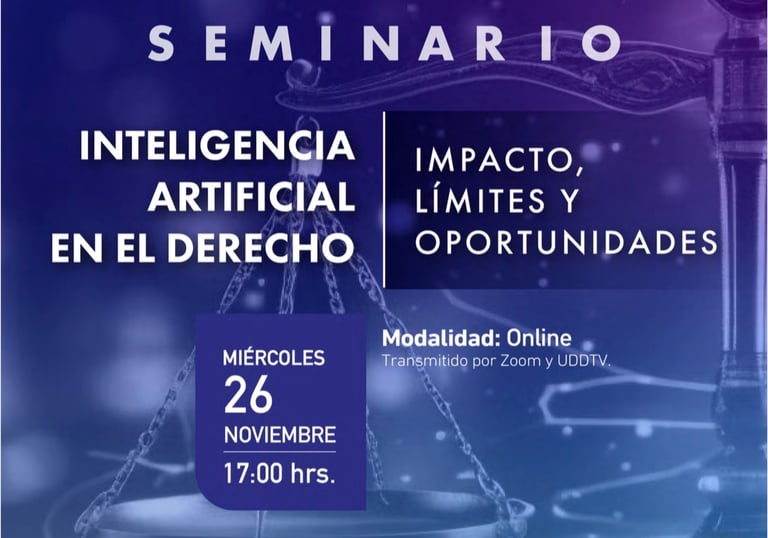 SEMINARIO

INTELIGENCIA ARTIFICIAL EN EL DERECHO

IMPACTO, LÍMITES Y OPORTUNIDADES

MIÉRCOLES
26
NOVIEMBRE
17:00 hrs.

Modalidad: Online
Transmitido por Zoom y UDDTV.